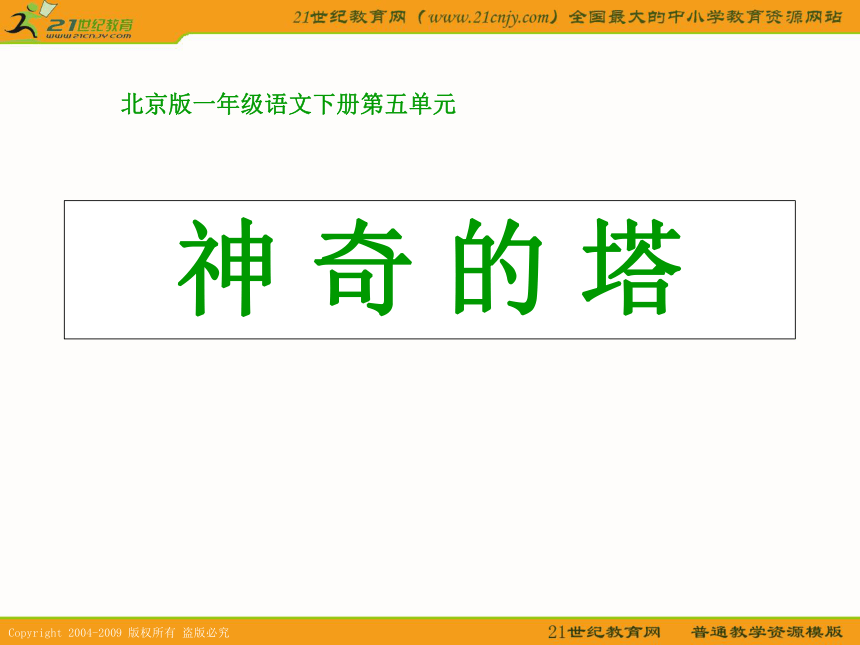 21世纪教育
www.21cnjy.com
21世纪教育网（www.21cnjy.com）全国最大的中小学教育资源网站

北京版一年级语文下册第五单元

神 奇 的 塔

Copyright 2004-2009 版权所有 盗版必究
21世纪教育网 普通教学资源模版